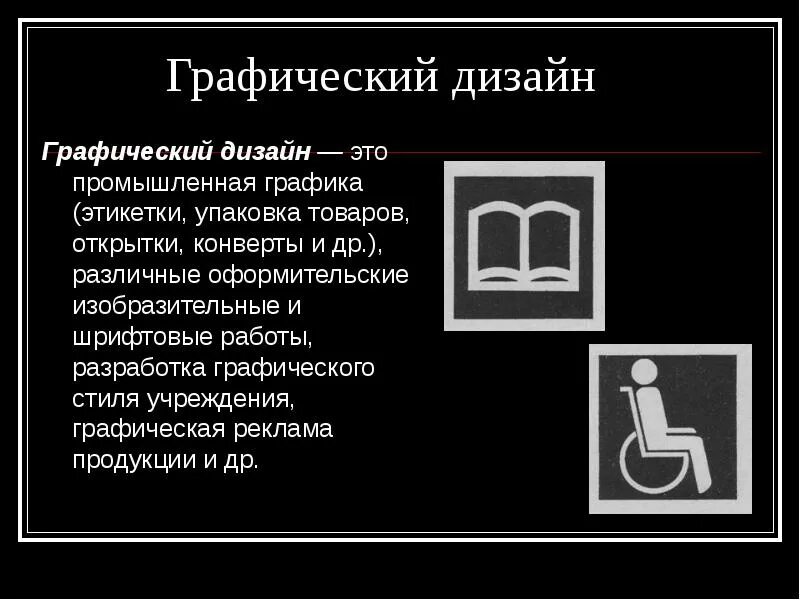 Графический дизайн

Графический дизайн — это промышленная графика (этикетки, упаковка товаров, открытки, конверты и др.), различные оформительские изобразительные и шрифтовые работы, разработка графического стиля учреждения, графическая реклама продукции и др.